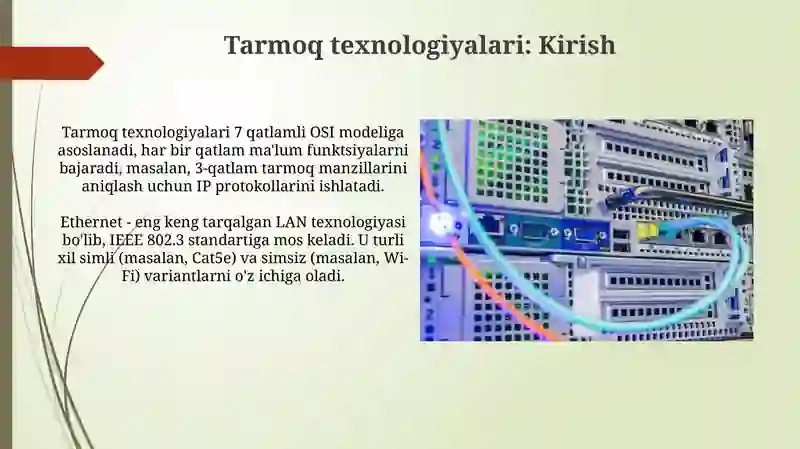 Tarmoq texnologiyalari: Kirish

Tarmoq texnologiyalari 7 qatlamli OSI modeliga asoslanadi, har bir qatlam ma'lum funktsiyalarni bajaradi, masalan, 3-qatlam tarmoq manzillarini aniqlash uchun IP protokollarini ishlatadi.

Ethernet - eng keng tarqalgan LAN texnologiyasi bo'lib, IEEE 802.3 standartiga mos keladi. U turli xil simli (masalan, Cat5e) va simsiz (masalan, Wi-Fi) variantlarni o'z ichiga oladi.